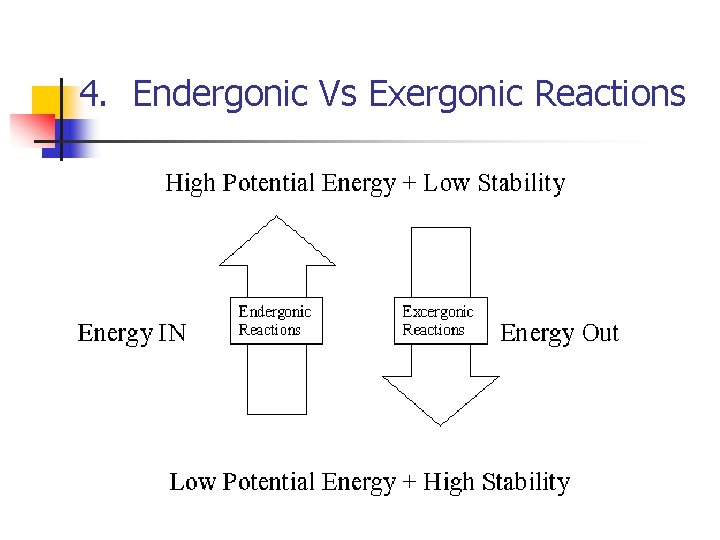 4. Endergonic Vs Exergonic Reactions

High Potential Energy + Low Stability

Energy IN

Endergonic Reactions

Excergonic Reactions

Energy Out

Low Potential Energy + High Stability